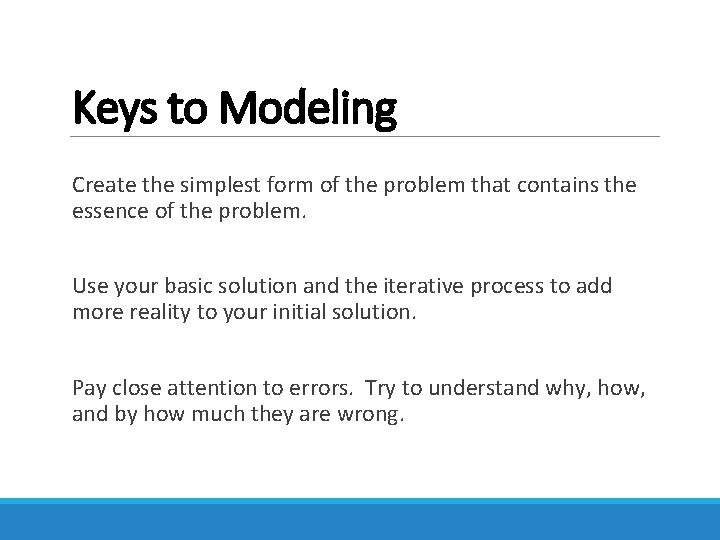 Keys to Modeling

Create the simplest form of the problem that contains the essence of the problem.

Use your basic solution and the iterative process to add more reality to your initial solution.

Pay close attention to errors.  Try to understand why, how, and by how much they are wrong.